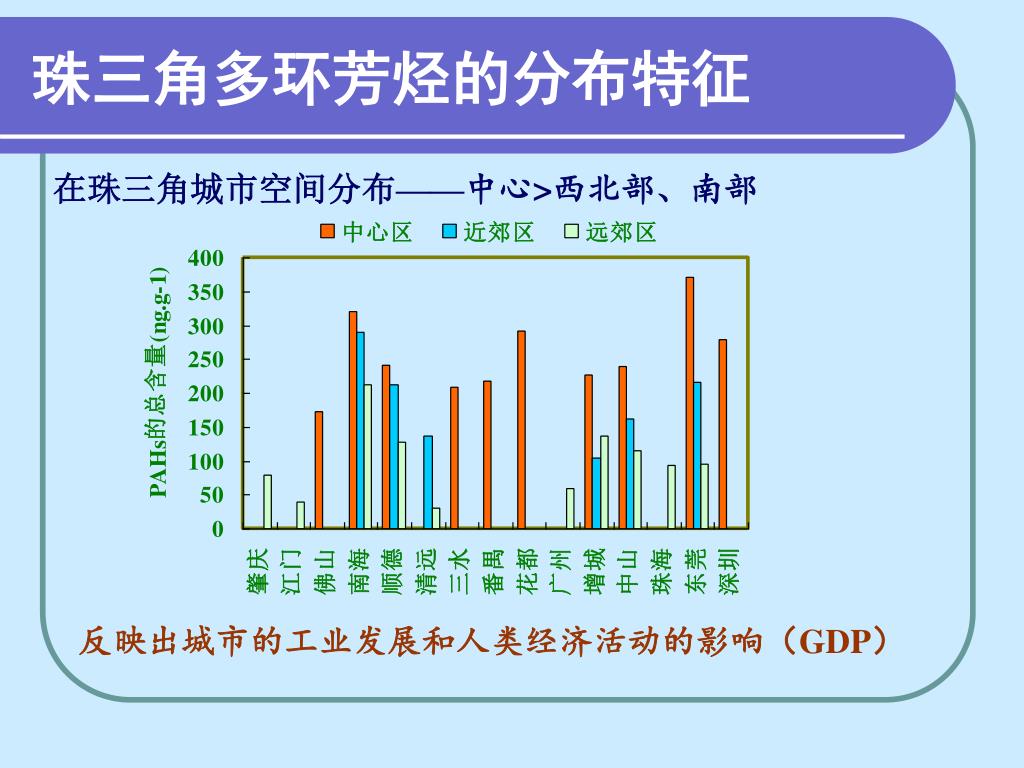 珠三角多环芳烃的分布特征

在珠三角城市空间分布——中心>西北部、南部

中心区 近郊区 远郊区

PAHs的总含量(ng.g-1)

400
350
300
250
200
150
100
50
0

肇庆 江门 佛山 南海 顺德 清远 三水 番禺 花都 广州 增城 中山 珠海 东莞 深圳

反映出城市的工业发展和人类经济活动的影响（GDP）